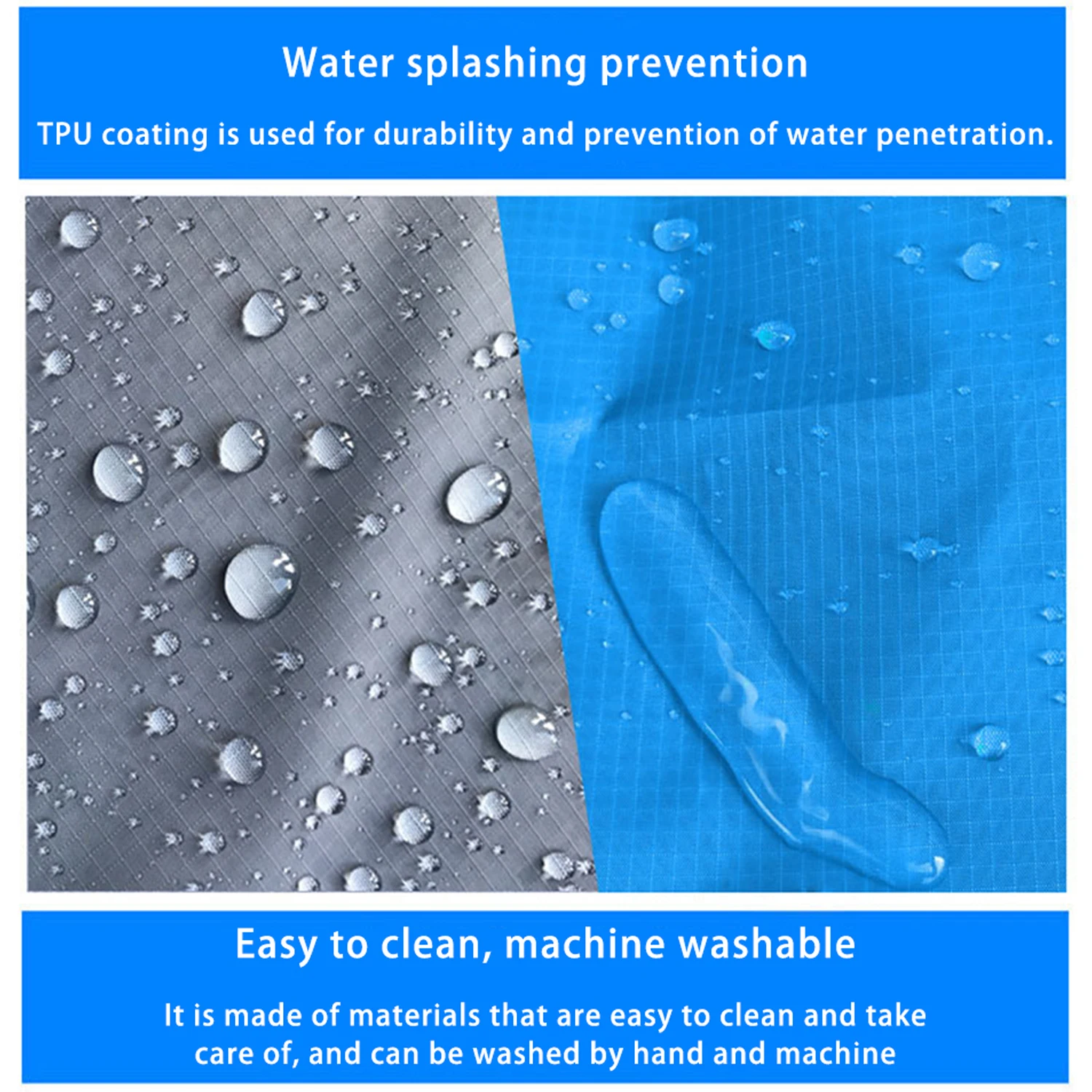 Water splashing prevention

TPU coating is used for durability and prevention of water penetration.

Easy to clean, machine washable

It is made of materials that are easy to clean and take care of, and can be washed by hand and machine